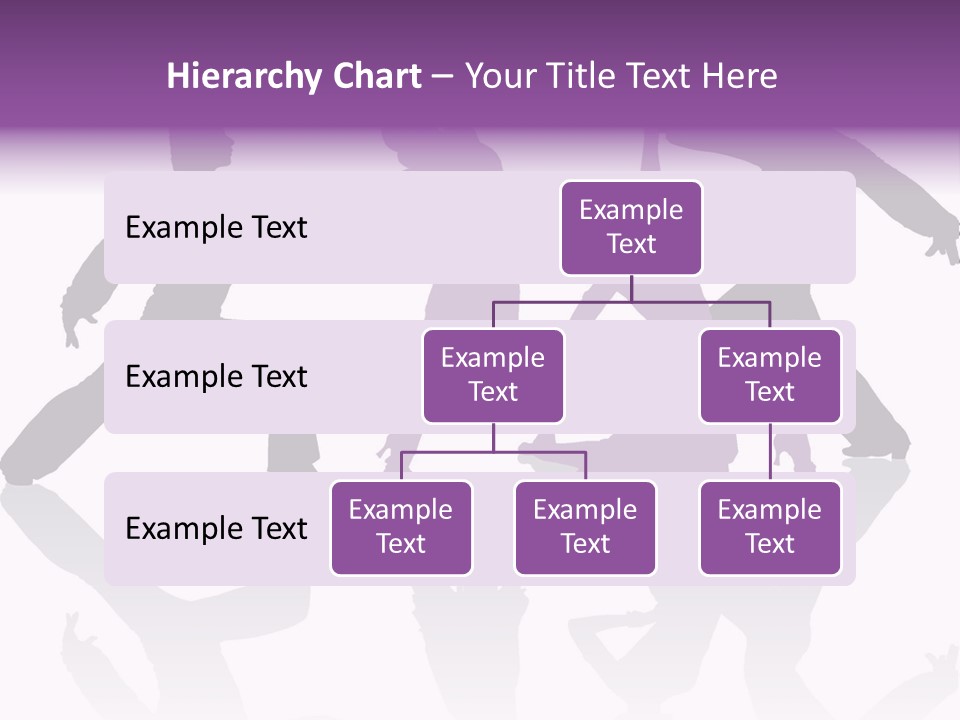 Hierarchy Chart – Your Title Text Here

Example Text

Example Text

Example Text

Example Text

Example Text

Example Text

Example Text

Example Text

Example Text